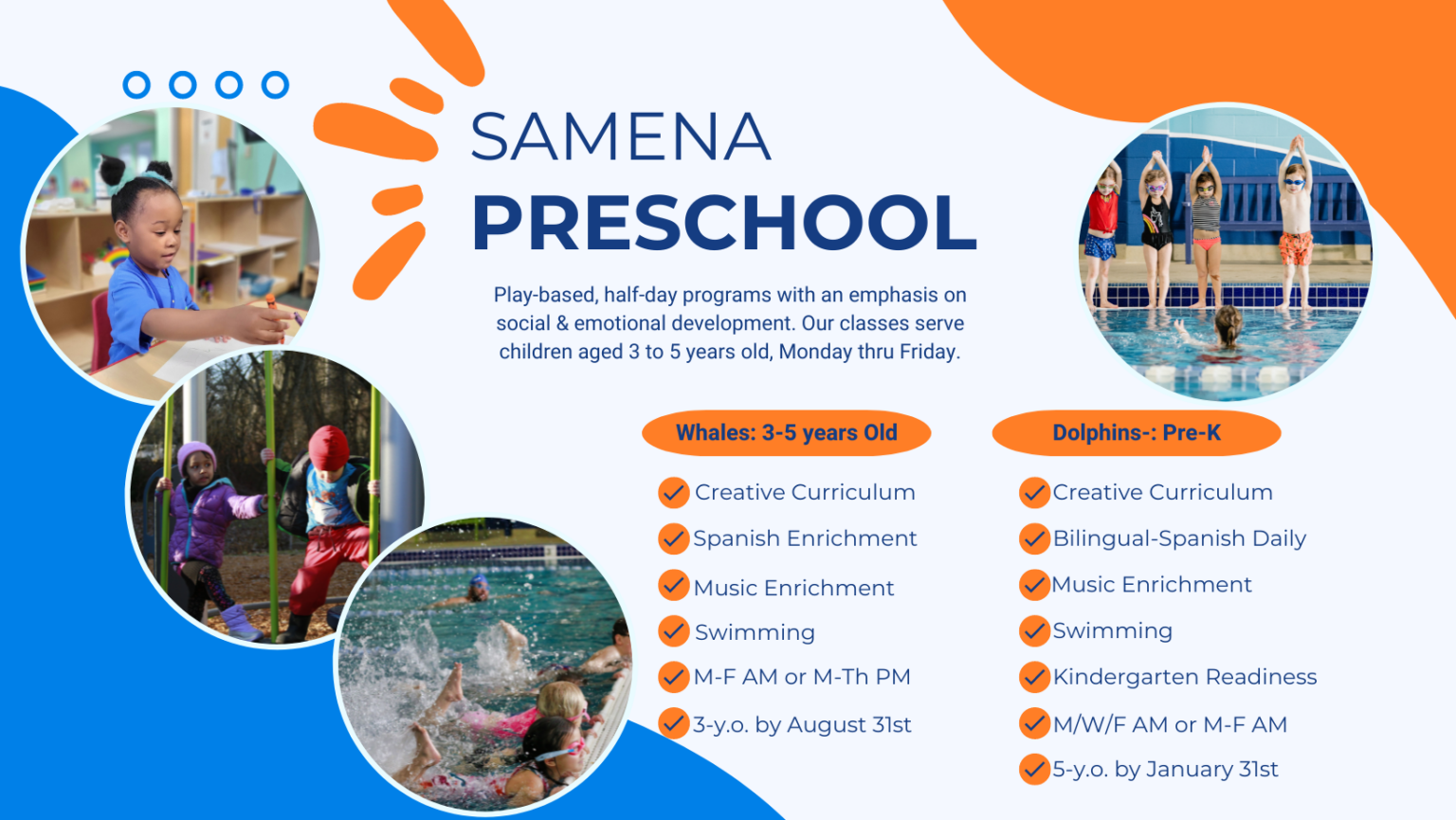 SAMENA
PRESCHOOL

Play-based, half-day programs with an emphasis on social & emotional development. Our classes serve children aged 3 to 5 years old, Monday thru Friday.

Whales: 3-5 years Old

Creative Curriculum
Spanish Enrichment
Music Enrichment
Swimming
M-F AM or M-Th PM
3-y.o. by August 31st

Dolphins-: Pre-K

Creative Curriculum
Bilingual-Spanish Daily
Music Enrichment
Swimming
Kindergarten Readiness
M/W/F AM or M-F AM
5-y.o. by January 31st